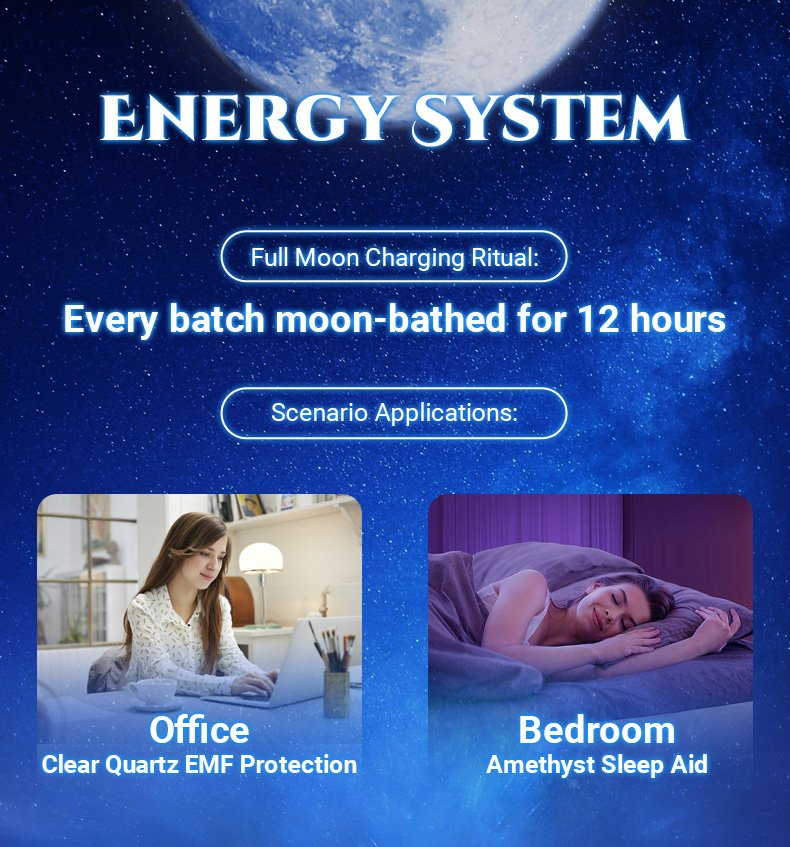 ENERGY SYSTEM

Full Moon Charging Ritual:

Every batch moon-bathed for 12 hours

Scenario Applications:

Office
Clear Quartz EMF Protection

Bedroom
Amethyst Sleep Aid